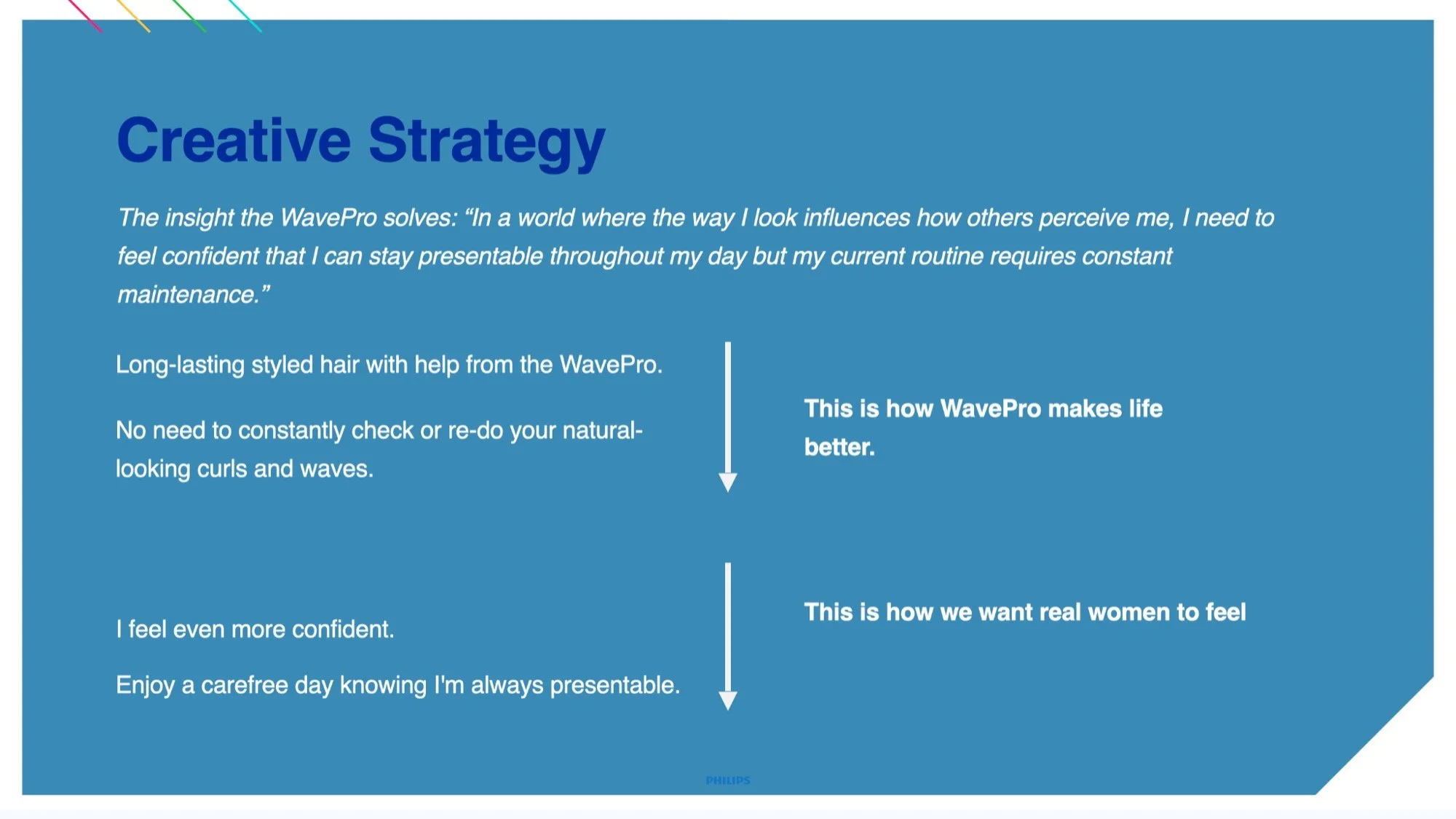 Creative Strategy

The insight the WavePro solves: "In a world where the way I look influences how others perceive me, I need to feel confident that I can stay presentable throughout my day but my current routine requires constant maintenance."

Long-lasting styled hair with help from the WavePro.

No need to constantly check or re-do your natural-looking curls and waves.

This is how WavePro makes life better.

I feel even more confident.

Enjoy a carefree day knowing I'm always presentable.

This is how we want real women to feel

PHILIPS